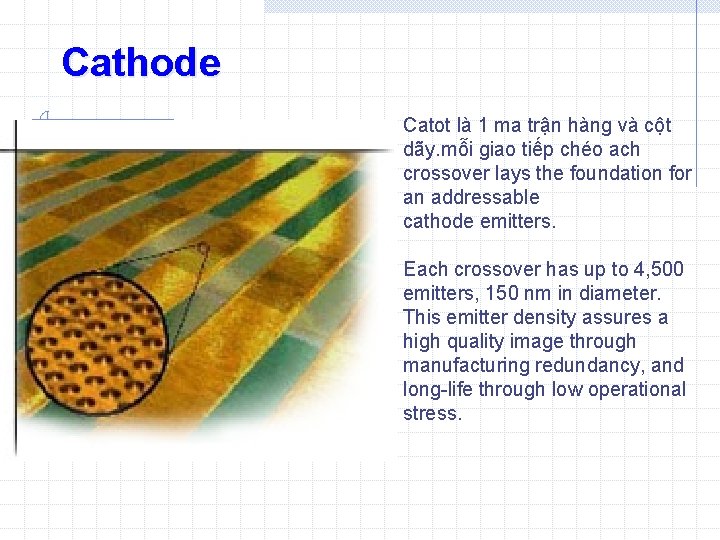 Cathode

Catot là 1 ma trận hàng và cột dãy.mỗi giao tiếp chéo ach crossover lays the foundation for an addressable cathode emitters.

Each crossover has up to 4,500 emitters, 150 nm in diameter. This emitter density assures a high quality image through manufacturing redundancy, and long-life through low operational stress.